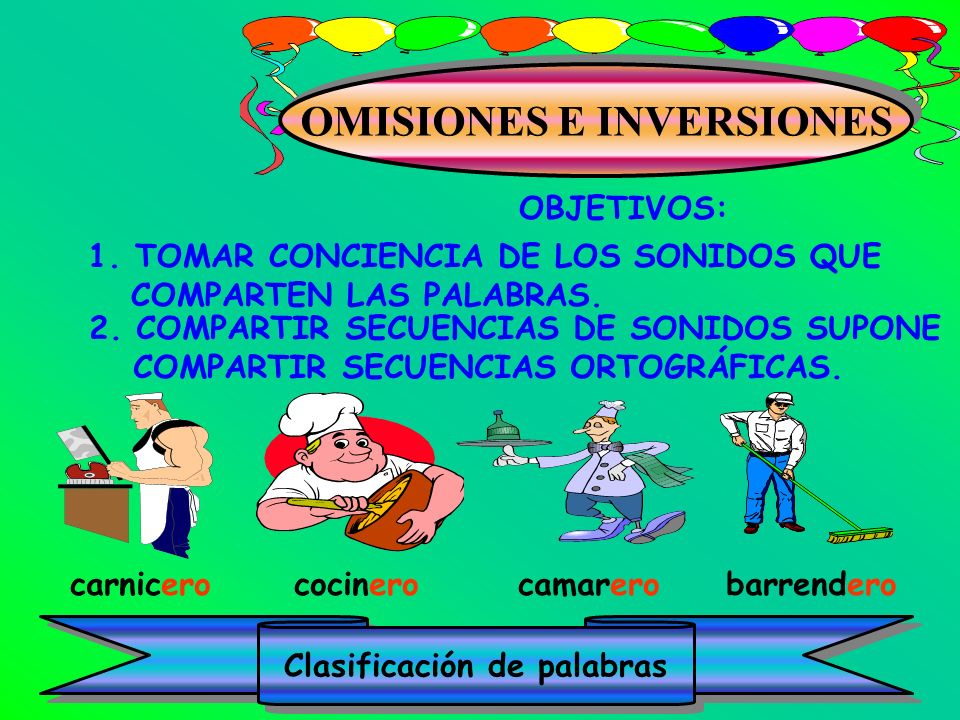 OMISIONES E INVERSIONES

OBJETIVOS:

1. TOMAR CONCIENCIA DE LOS SONIDOS QUE COMPARTEN LAS PALABRAS.

2. COMPARTIR SECUENCIAS DE SONIDOS SUPONE COMPARTIR SECUENCIAS ORTOGRÁFICAS.

carnicero cocinero camarero barrendero

Clasificación de palabras